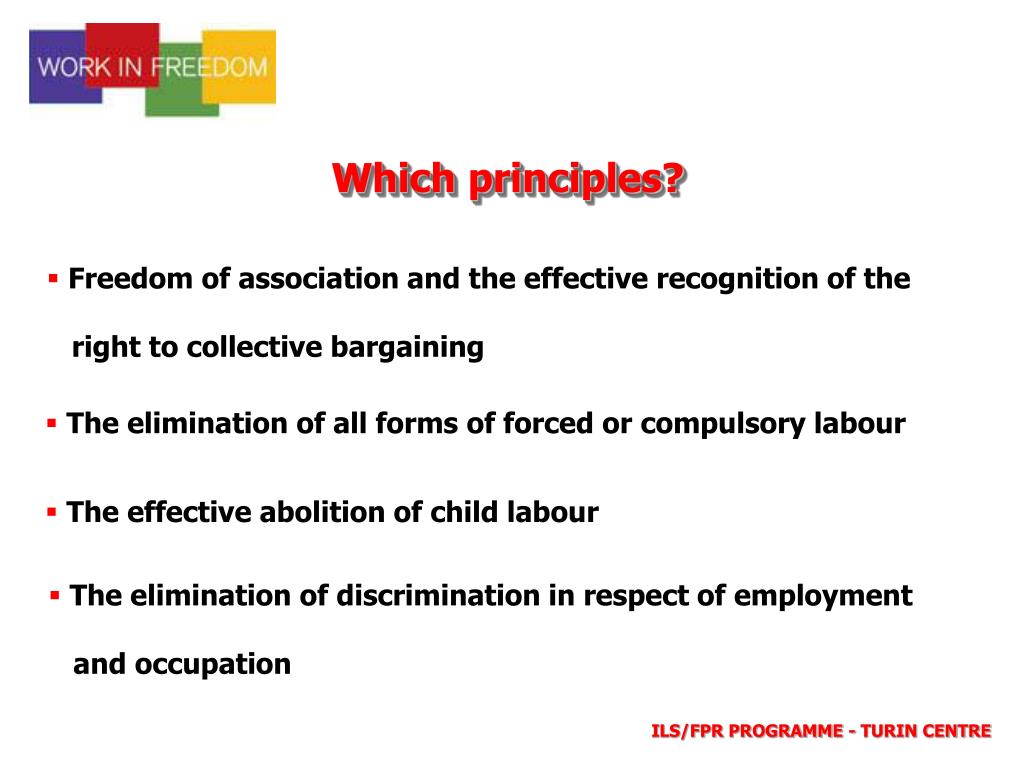 WORK IN FREEDOM

Which principles?

▪ Freedom of association and the effective recognition of the right to collective bargaining

▪ The elimination of all forms of forced or compulsory labour

▪ The effective abolition of child labour

▪ The elimination of discrimination in respect of employment and occupation

ILS/FPR PROGRAMME - TURIN CENTRE